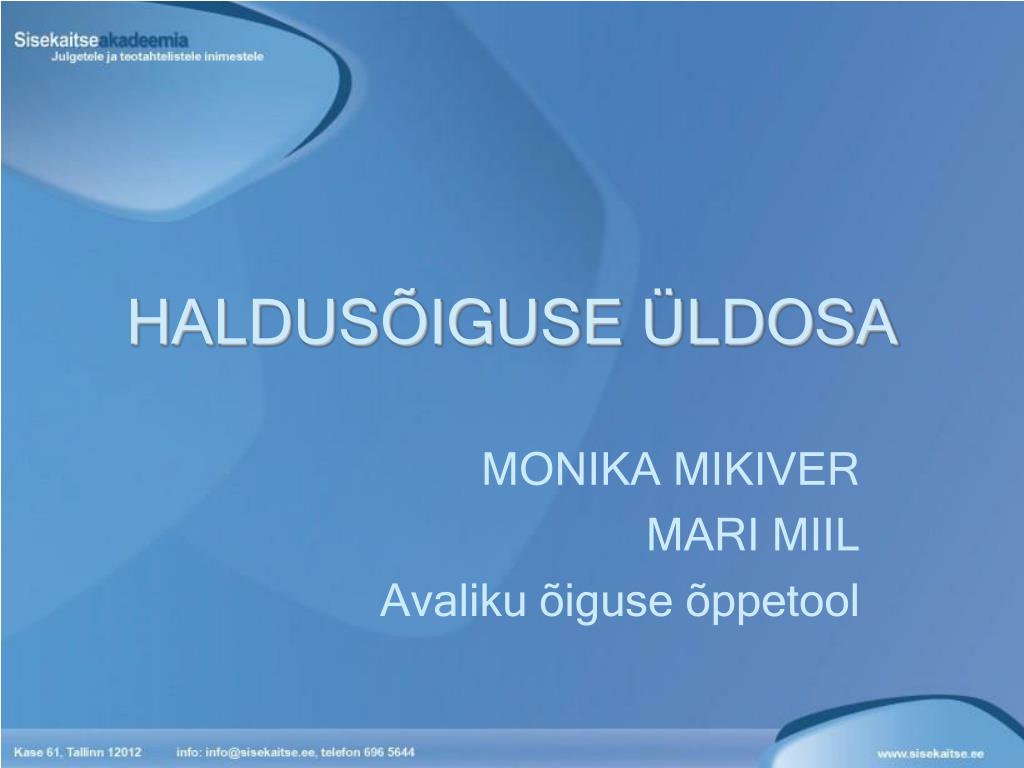 Sisekaitseakadeemia
Julgetele ja teotahtelistele inimestele

HALDUSÕIGUSE ÜLDOSA

MONIKA MIKIVER
MARI MIIL
Avaliku õiguse õppetool

Kase 61, Tallinn 12012 info: info@sisekaitse.ee, telefon 696 5644 www.sisekaitse.ee